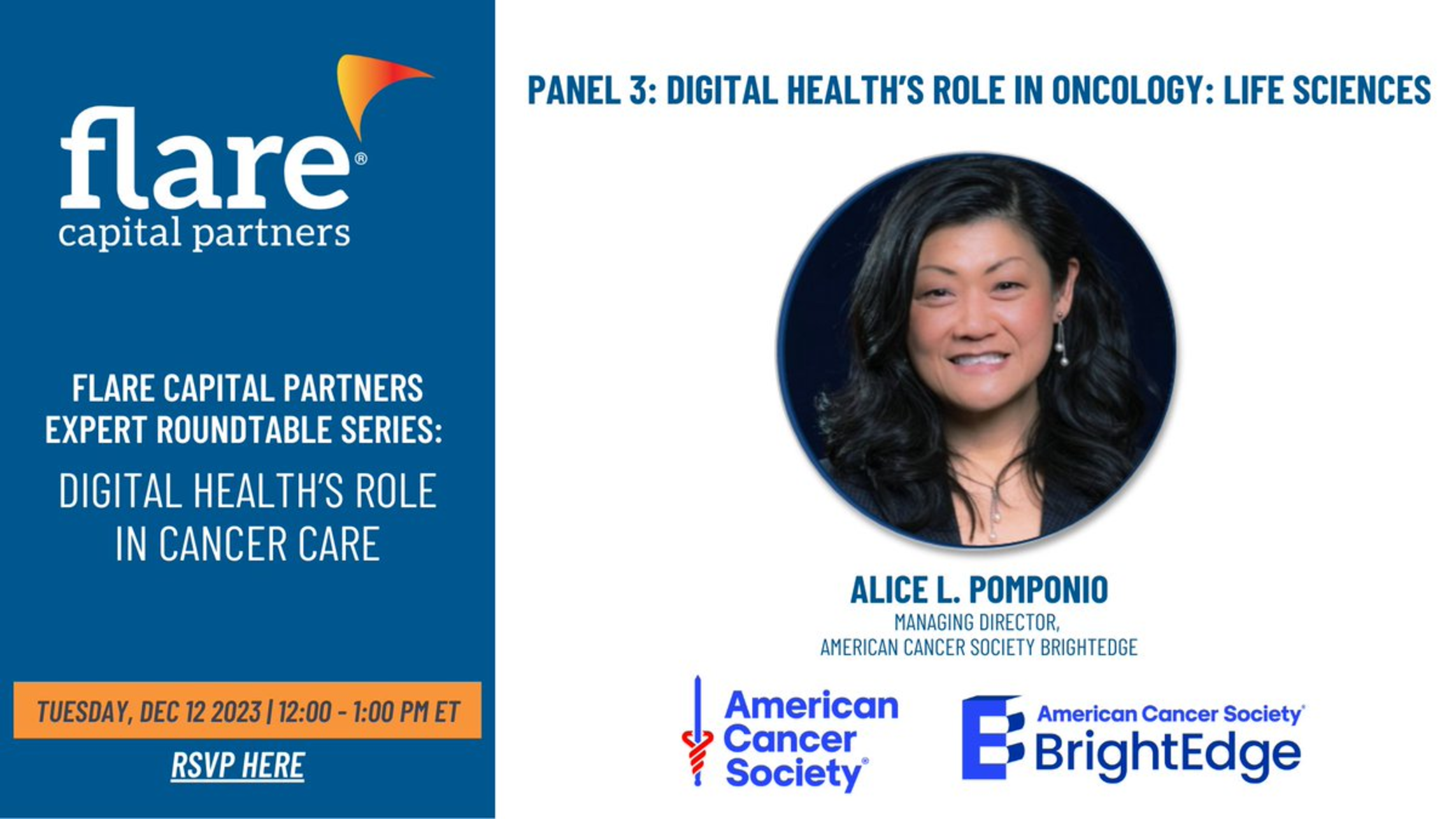 flare®
capital partners

FLARE CAPITAL PARTNERS EXPERT ROUNDTABLE SERIES:

DIGITAL HEALTH'S ROLE IN CANCER CARE

TUESDAY, DEC 12 2023 | 12:00 - 1:00 PM ET

RSVP HERE

PANEL 3: DIGITAL HEALTH'S ROLE IN ONCOLOGY: LIFE SCIENCES

ALICE L. POMPONIO

MANAGING DIRECTOR, AMERICAN CANCER SOCIETY BRIGHTEDGE

American Cancer Society®

American Cancer Society® BrightEdge